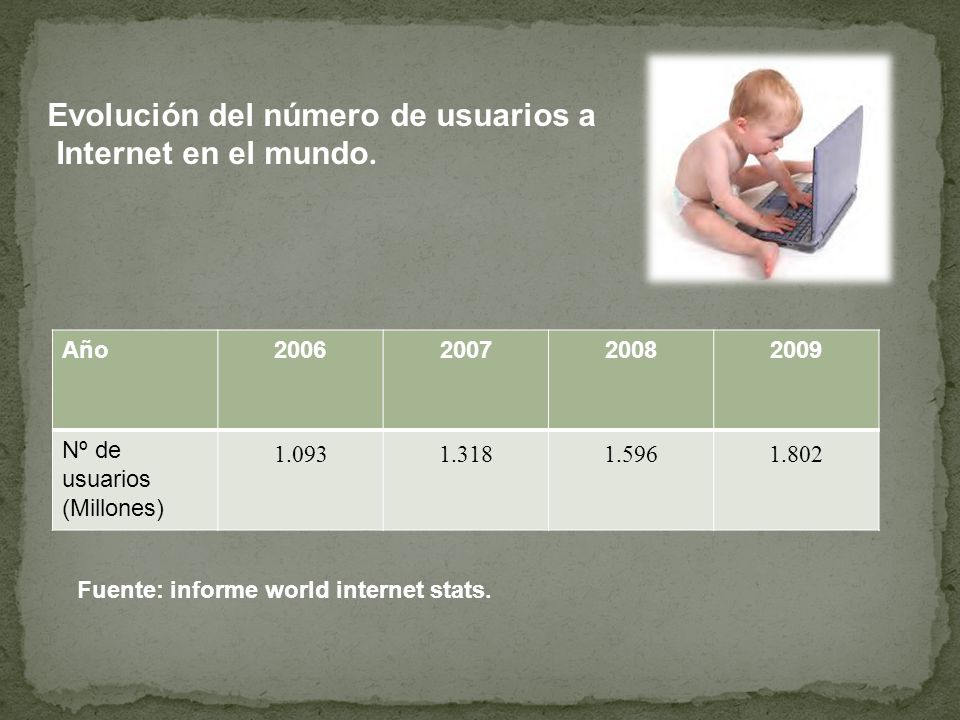 Evolución del número de usuarios a Internet en el mundo.

| Año | 2006 | 2007 | 2008 | 2009 |
|---|---|---|---|---|
| Nº de usuarios (Millones) | 1.093 | 1.318 | 1.596 | 1.802 |

Fuente: informe world internet stats.